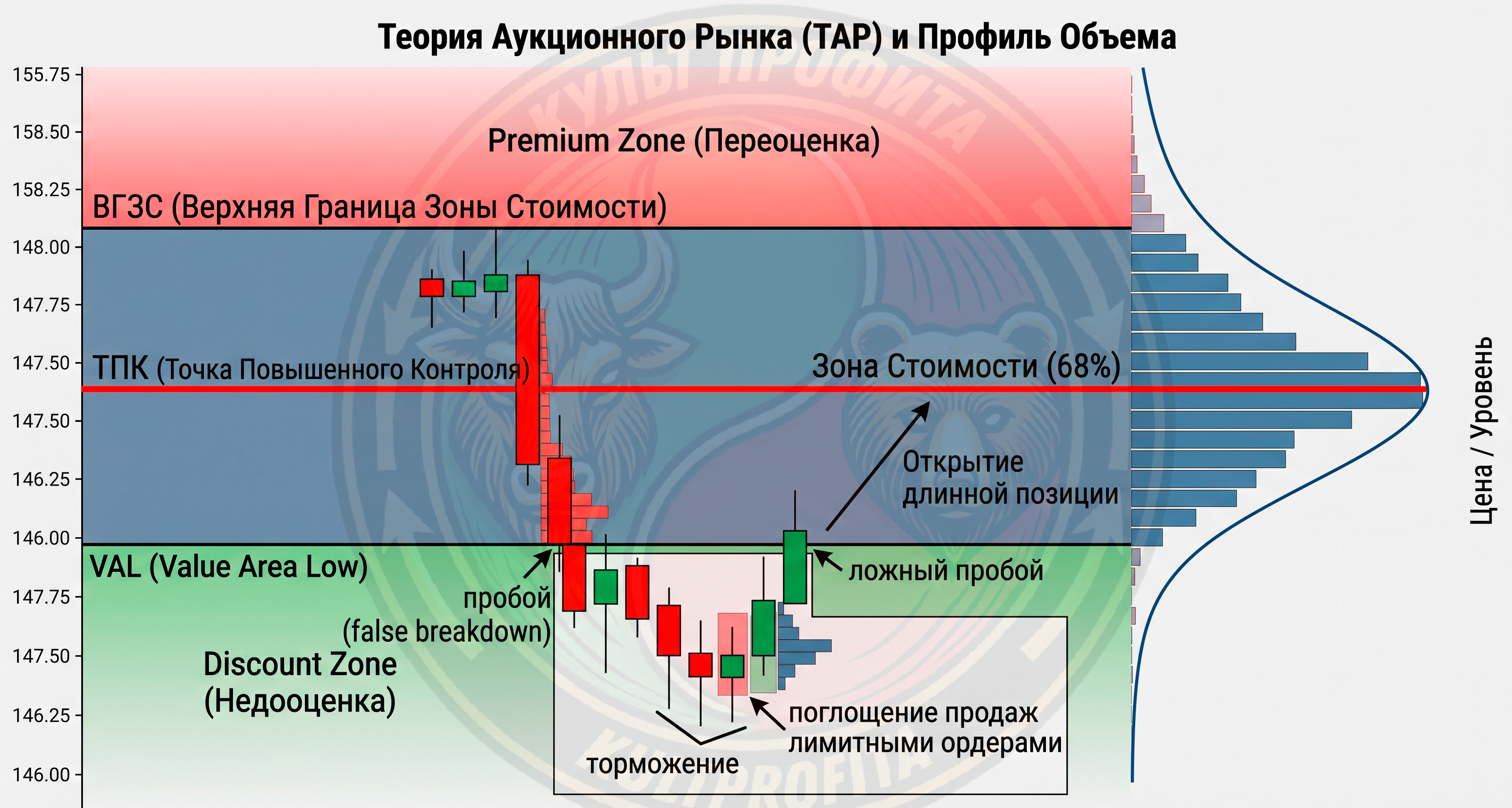 Теория Аукционного Рынка (ТАР) и Профиль Объема

155.75
158.50
158.25
148.00
147.75
147.50
147.50
146.25
146.00
147.75
147.50
146.25
146.00

Premium Zone (Переоценка)

ВГЗС (Верхняя Граница Зоны Стоимости)

ТПК (Точка Повышенного Контроля)

Зона Стоимости (68%)

Открытие длинной позиции

VAL (Value Area Low)

пробой (false breakdown)

ложный пробой

Discount Zone (Недооценка)

поглощение продаж лимитными ордерами

торможение

Цена / Уровень

КУЛЬТ ПРОФИТА

KULTPROFITA